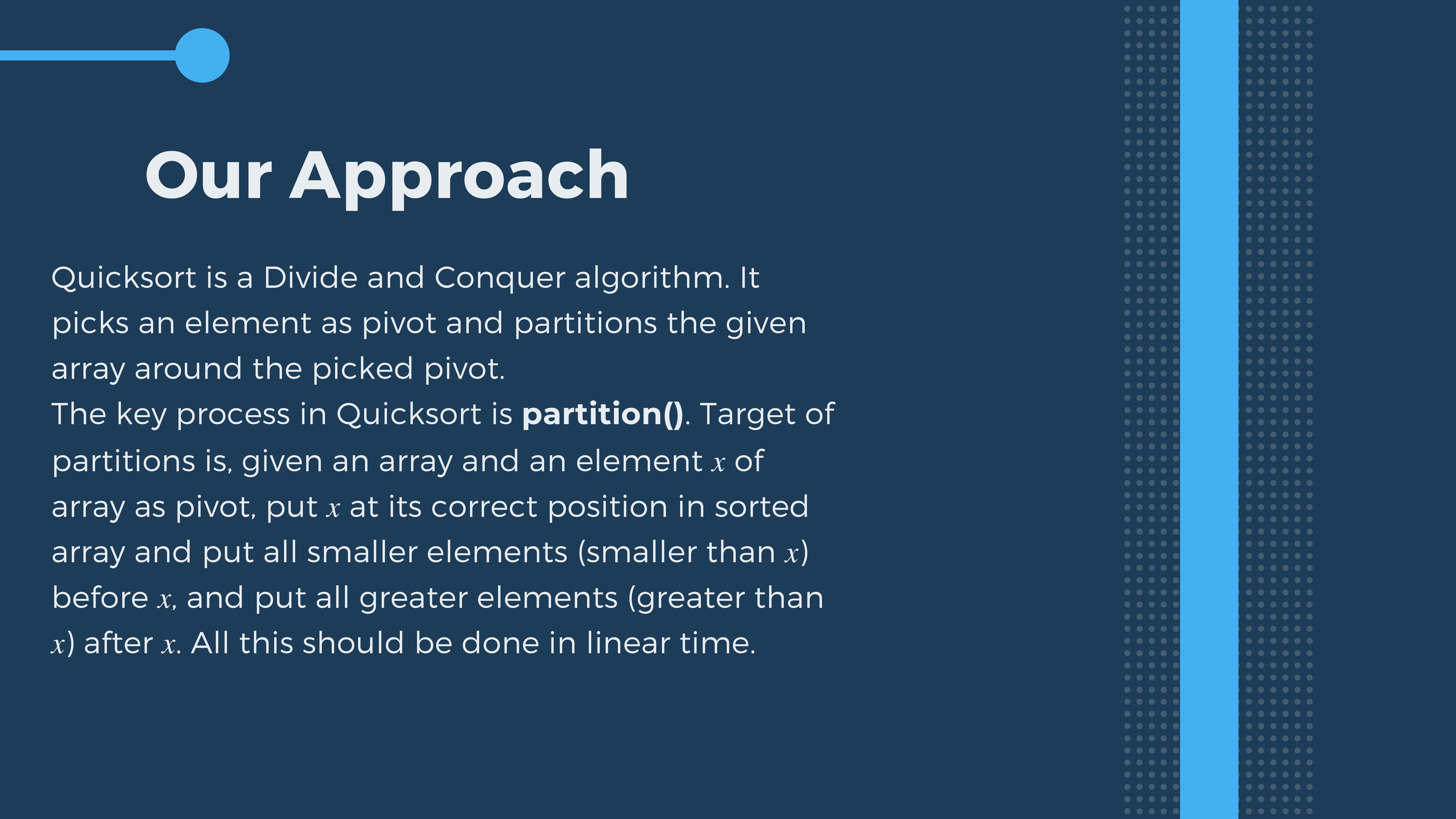 Our Approach

Quicksort is a Divide and Conquer algorithm. It picks an element as pivot and partitions the given array around the picked pivot.
The key process in Quicksort is **partition()**. Target of partitions is, given an array and an element $x$ of array as pivot, put $x$ at its correct position in sorted array and put all smaller elements (smaller than $x$) before $x$, and put all greater elements (greater than $x$) after $x$. All this should be done in linear time.